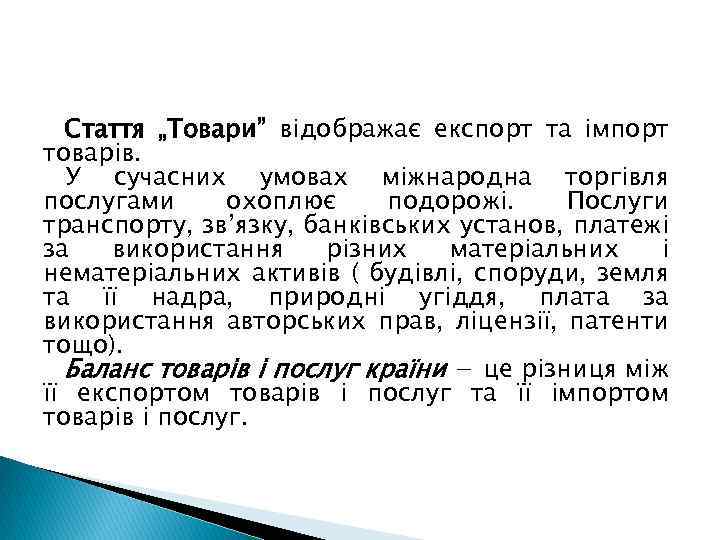 Стаття „Товари” відображає експорт та імпорт товарів.

У сучасних умовах міжнародна торгівля послугами охоплює подорожі. Послуги транспорту, зв’язку, банківських установ, платежі за використання різних матеріальних і нематеріальних активів ( будівлі, споруди, земля та її надра, природні угіддя, плата за використання авторських прав, ліцензії, патенти тощо).

Баланс товарів і послуг країни – це різниця між її експортом товарів і послуг та її імпортом товарів і послуг.